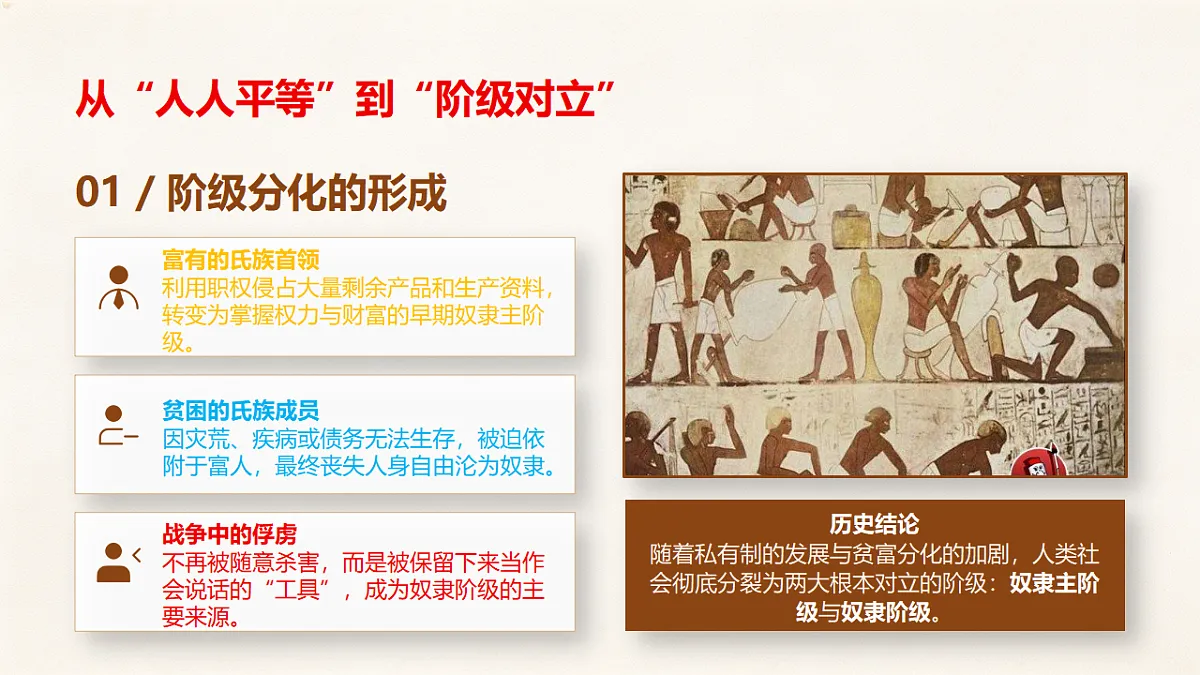 从“人人平等”到“阶级对立”

01 / 阶级分化的形成

富有的氏族首领
利用职权侵占大量剩余产品和生产资料，转变为掌握权力与财富的早期奴隶主阶级。

贫困的氏族成员
因灾荒、疾病或债务无法生存，被迫依附于富人，最终丧失人身自由沦为奴隶。

战争中的俘虏
不再被随意杀害，而是被保留下来当作会说话的“工具”，成为奴隶阶级的主要来源。

历史结论
随着私有制的发展与贫富分化的加剧，人类社会彻底分裂为两大根本对立的阶级：奴隶主阶级与奴隶阶级。